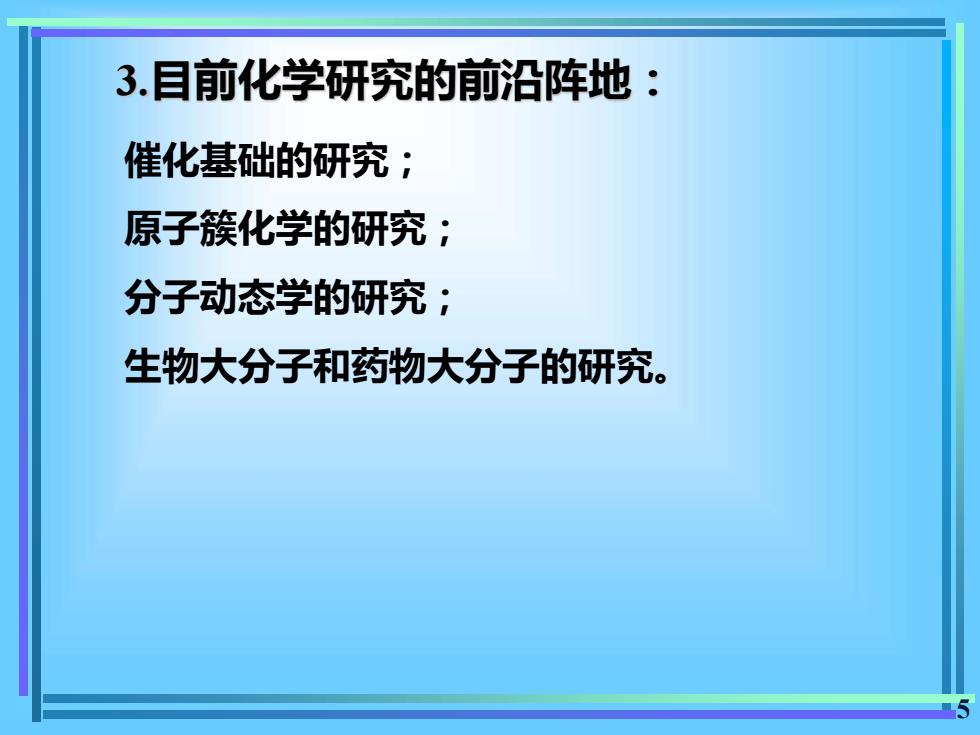 3.目前化学研究的前沿阵地：

催化基础的研究；

原子簇化学的研究；

分子动态学的研究；

生物大分子和药物大分子的研究。

5